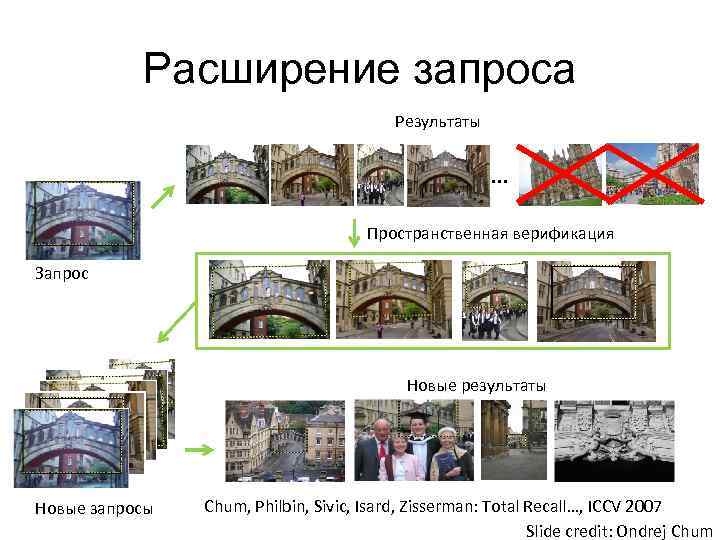 Расширение запроса

Результаты

...

Пространственная верификация

Запрос

Новые результаты

Новые запросы

Chum, Philbin, Sivic, Isard, Zisserman: Total Recall..., ICCV 2007

Slide credit: Ondrej Chum